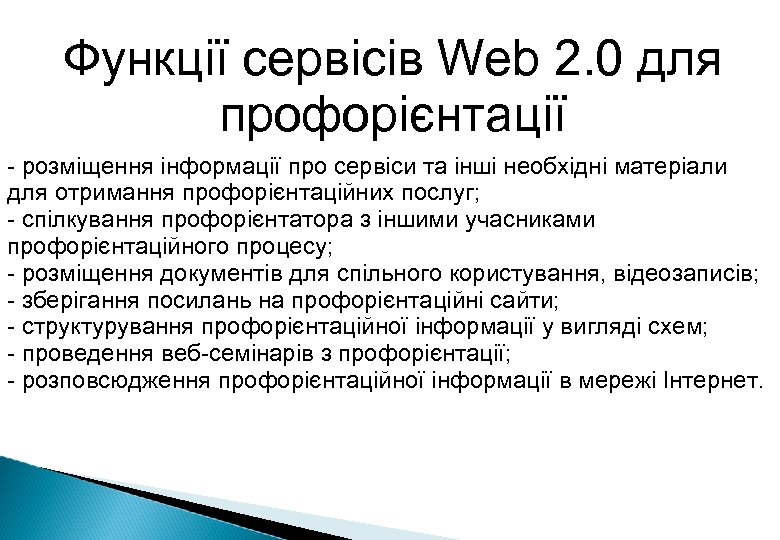 Функції сервісів Web 2.0 для профорієнтації

- розміщення інформації про сервіси та інші необхідні матеріали для отримання профорієнтаційних послуг;
- спілкування профорієнтатора з іншими учасниками профорієнтаційного процесу;
- розміщення документів для спільного користування, відеозаписів;
- зберігання посилань на профорієнтаційні сайти;
- структурування профорієнтаційної інформації у вигляді схем;
- проведення веб-семінарів з профорієнтації;
- розповсюдження профорієнтаційної інформації в мережі Інтернет.